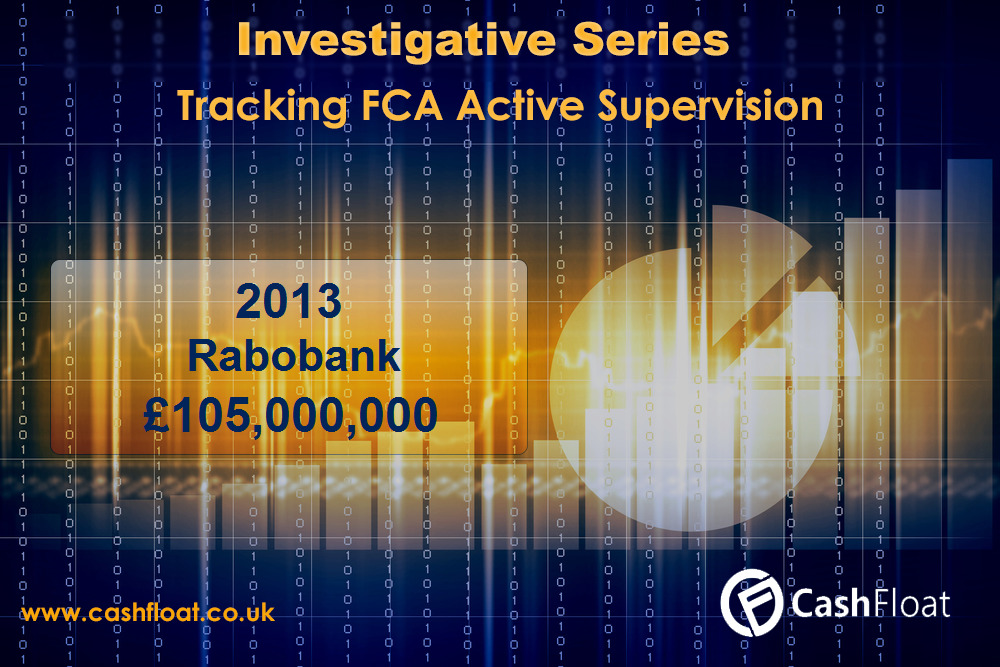 Investigative Series

Tracking FCA Active Supervision

2013
Rabobank
£105,000,000

www.cashfloat.co.uk

CashFloat